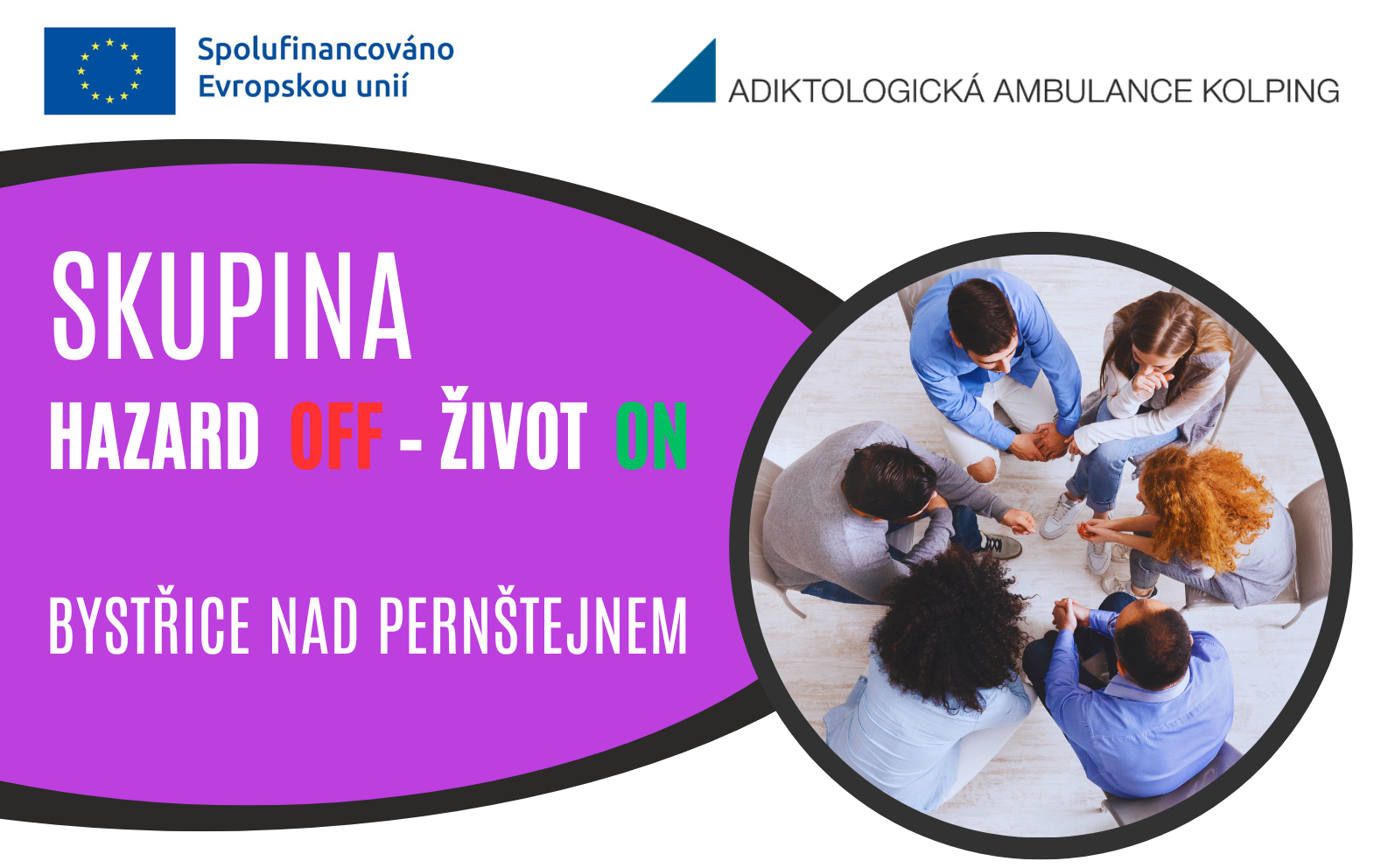 Spolufinancováno Evropskou unií

ADIKTOLOGICKÁ AMBULANCE KOLPING

SKUPINA

HAZARD OFF - ŽIVOT ON

BYSTŘICE NAD PERNŠTEJNEM